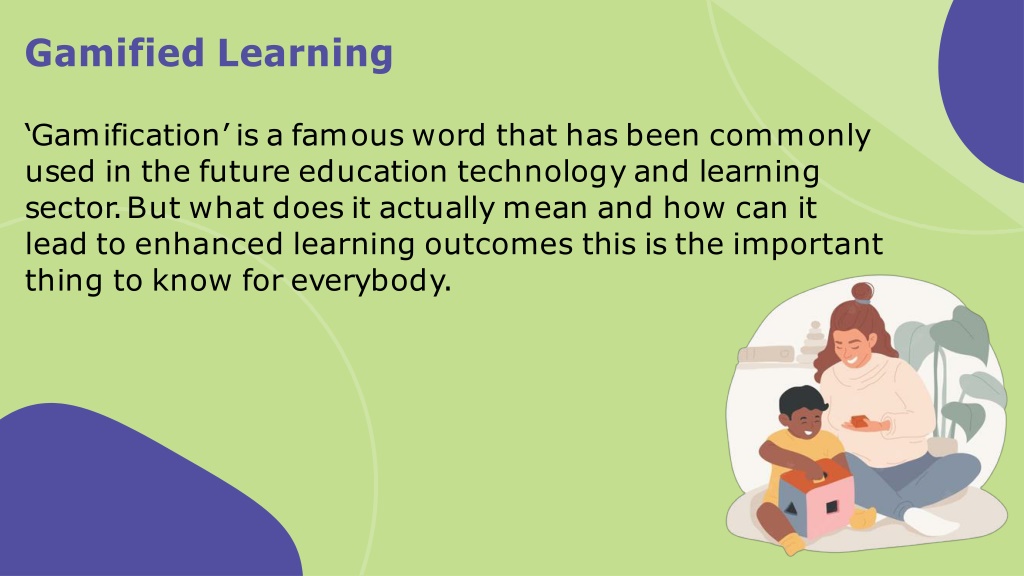 Gamified Learning

‘Gamification’ is a famous word that has been commonly used in the future education technology and learning sector. But what does it actually mean and how can it lead to enhanced learning outcomes this is the important thing to know for everybody.